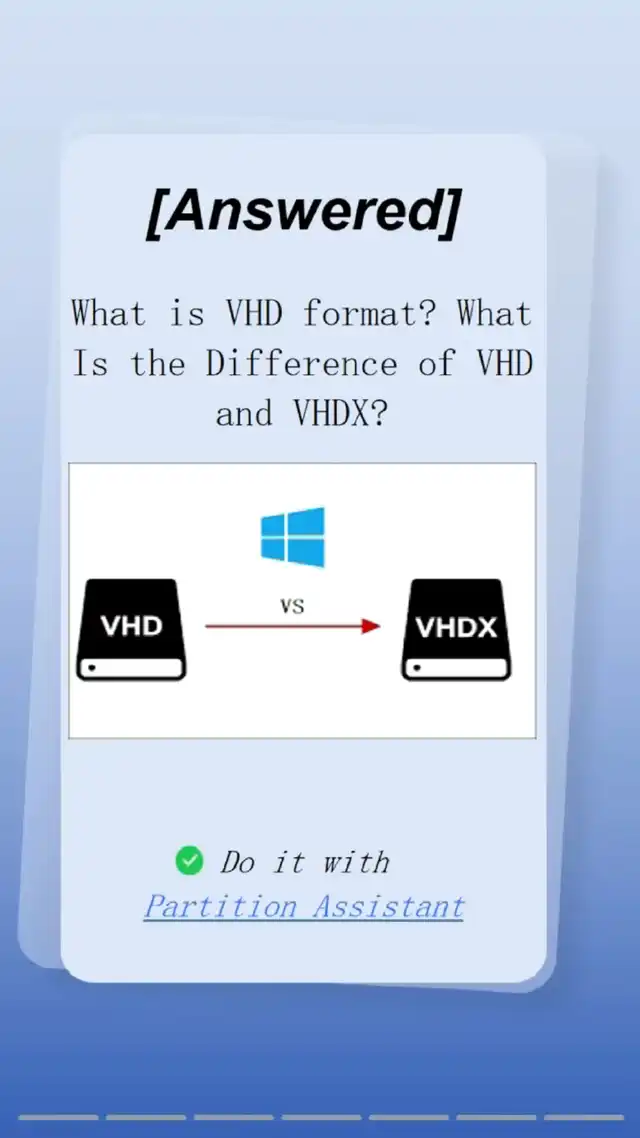 [Answered]

What is VHD format? What Is the Difference of VHD and VHDX?

VHD

VS

VHDX

Do it with Partition Assistant